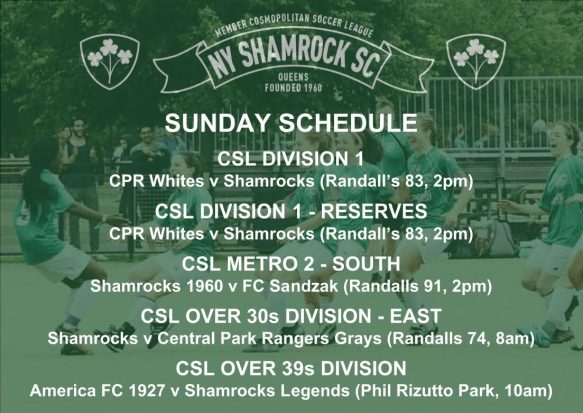 MEMBER COSMOPOLITAN SOCCER LEAGUE
NY SHAMROCK SC
QUEENS
FOUNDED 1960

SUNDAY SCHEDULE

CSL DIVISION 1
CPR Whites v Shamrocks (Randall's 83, 2pm)

CSL DIVISION 1 - RESERVES
CPR Whites v Shamrocks (Randall's 83, 2pm)

CSL METRO 2 - SOUTH
Shamrocks 1960 v FC Sandzak (Randalls 91, 2pm)

CSL OVER 30s DIVISION - EAST
Shamrocks v Central Park Rangers Grays (Randalls 74, 8am)

CSL OVER 39s DIVISION
America FC 1927 v Shamrocks Legends (Phil Rizutto Park, 10am)